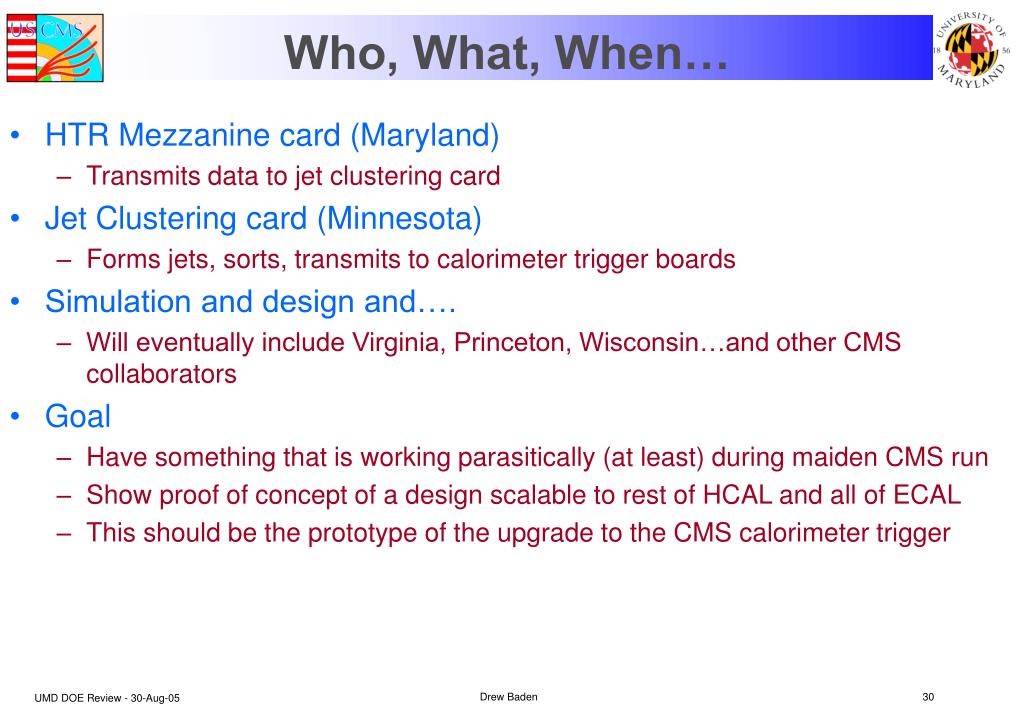 US CMS

Who, What, When…

UNIVERSITY OF MARYLAND 18 56

• HTR Mezzanine card (Maryland)
– Transmits data to jet clustering card
• Jet Clustering card (Minnesota)
– Forms jets, sorts, transmits to calorimeter trigger boards
• Simulation and design and….
– Will eventually include Virginia, Princeton, Wisconsin…and other CMS collaborators
• Goal
– Have something that is working parasitically (at least) during maiden CMS run
– Show proof of concept of a design scalable to rest of HCAL and all of ECAL
– This should be the prototype of the upgrade to the CMS calorimeter trigger

UMD DOE Review - 30-Aug-05

Drew Baden

30